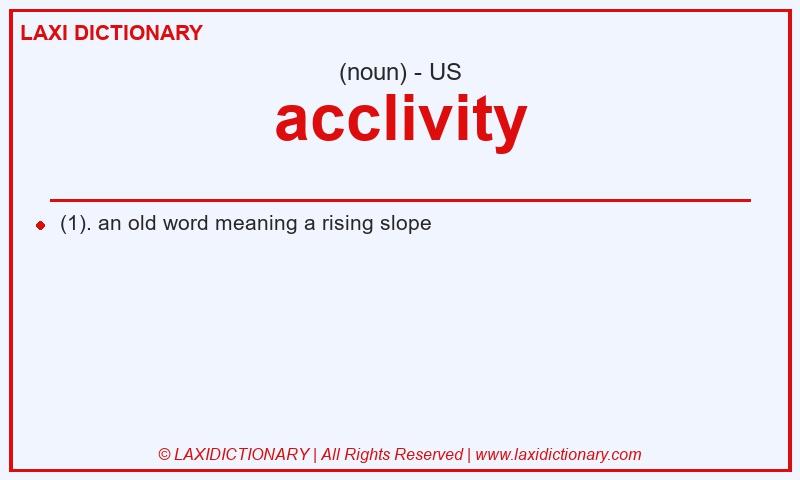 LAXI DICTIONARY

(noun) - US

acclivity

(1). an old word meaning a rising slope

© LAXIDICTIONARY | All Rights Reserved | www.laxidictionary.com